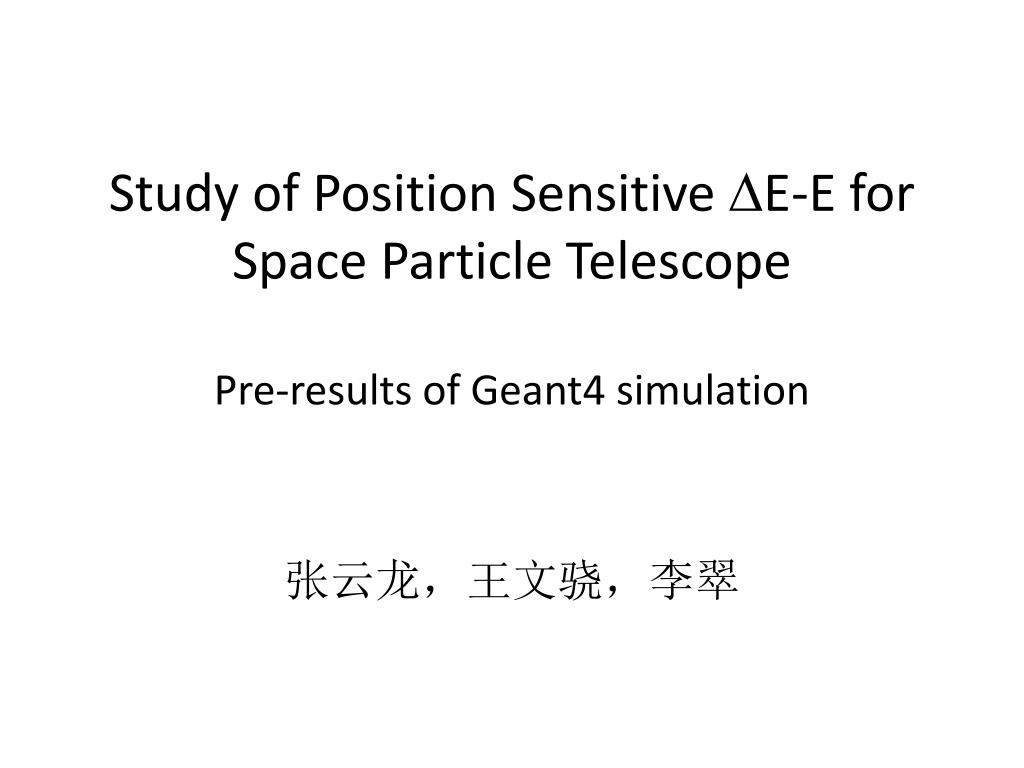 Study of Position Sensitive $\Delta$E-E for Space Particle Telescope

Pre-results of Geant4 simulation

张云龙，王文骁，李翠